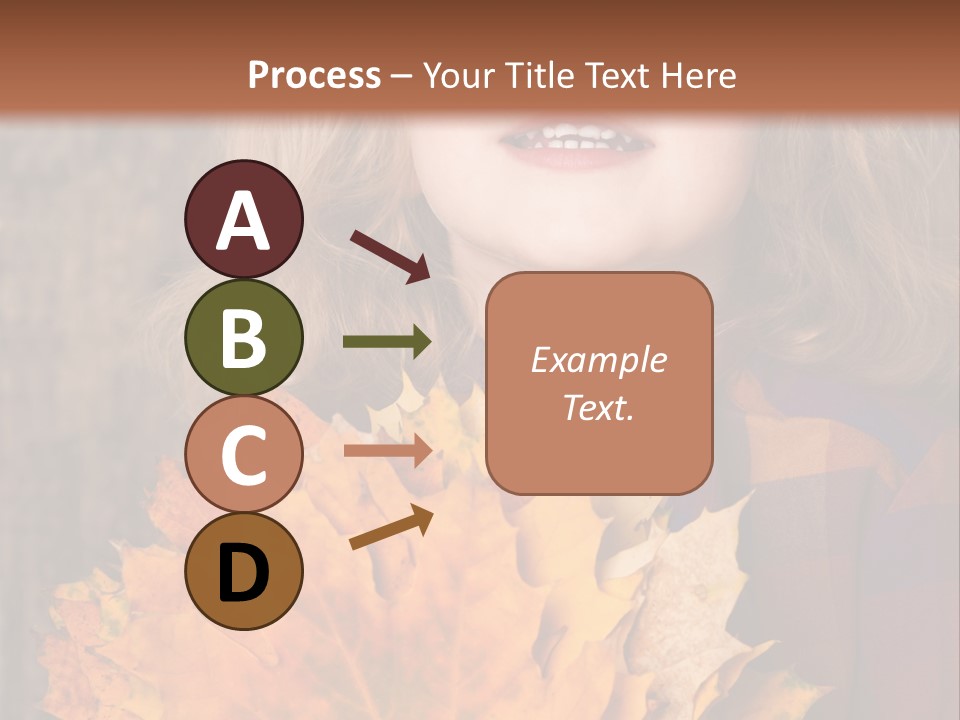 Process – Your Title Text Here

A

B

C

D

Example Text.